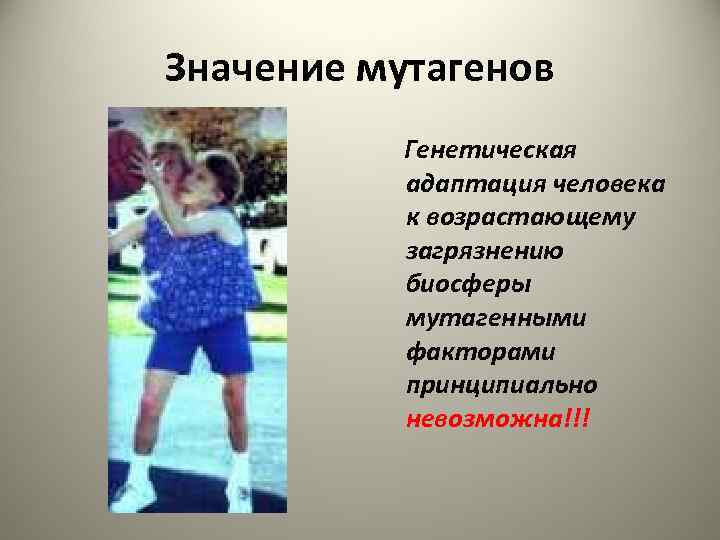 Значение мутагенов

Генетическая адаптация человека к возрастающему загрязнению биосферы мутагенными факторами принципиально невозможна!!!